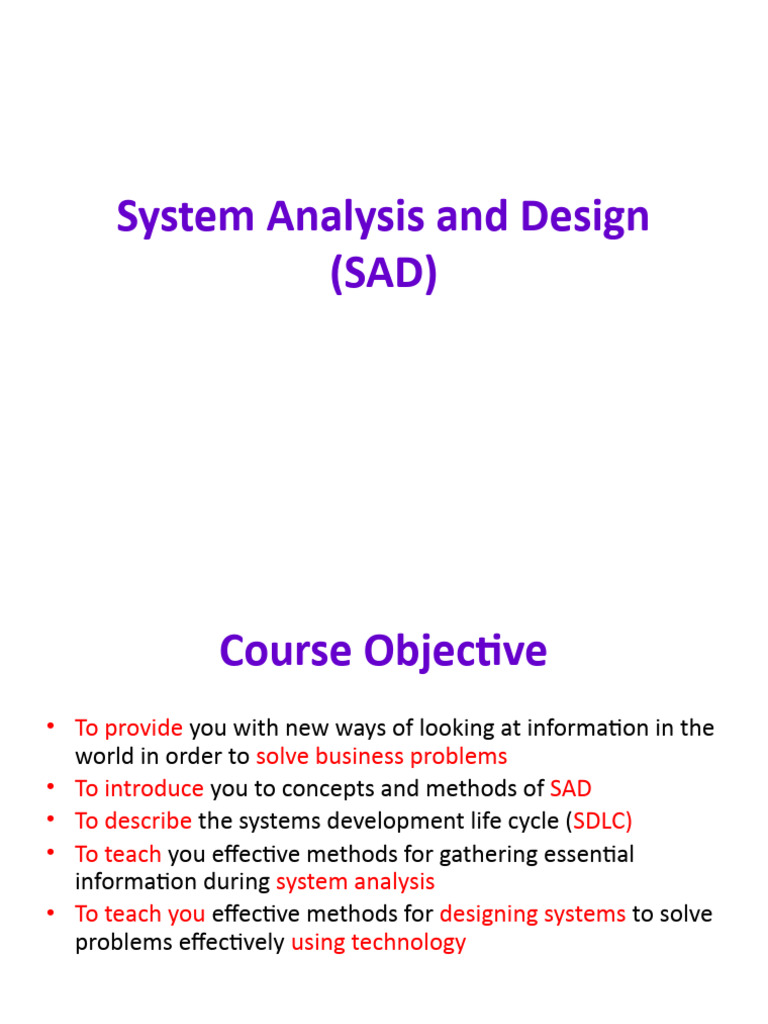 System Analysis and Design (SAD)

Course Objective

• To provide you with new ways of looking at information in the world in order to solve business problems
• To introduce you to concepts and methods of SAD
• To describe the systems development life cycle (SDLC)
• To teach you effective methods for gathering essential information during system analysis
• To teach you effective methods for designing systems to solve problems effectively using technology